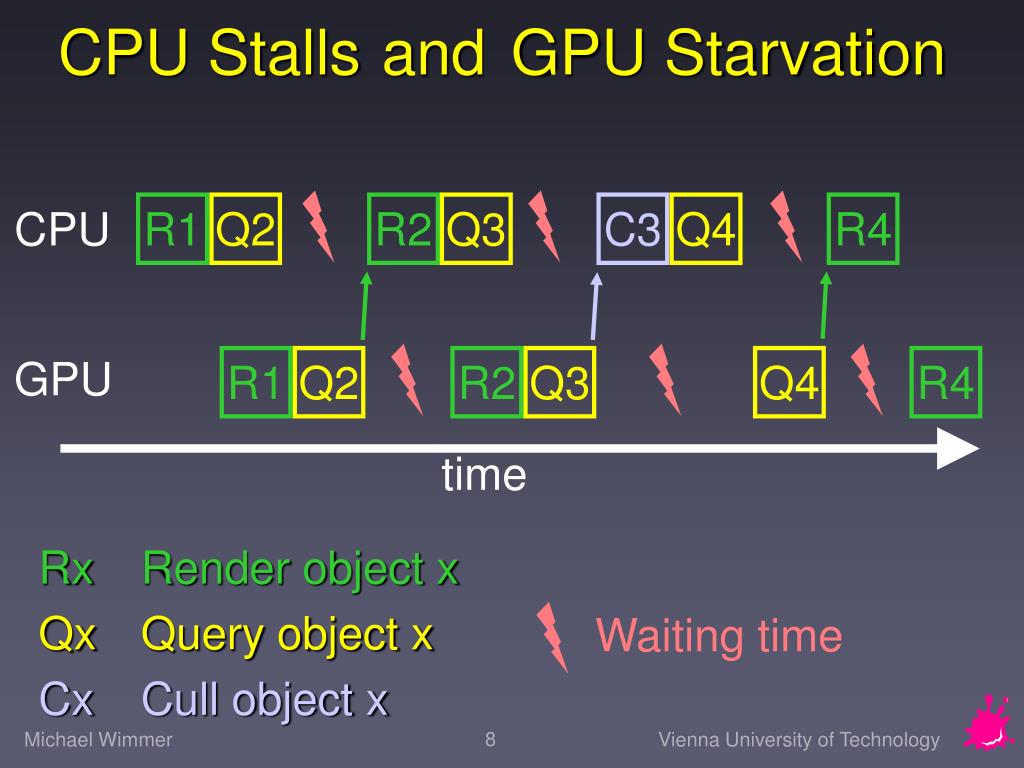 CPU Stalls and GPU Starvation

CPU R1 Q2 R2 Q3 C3 Q4 R4

GPU R1 Q2 R2 Q3 Q4 R4

time

Rx Render object x

Qx Query object x

Cx Cull object x

Waiting time

Michael Wimmer 8 Vienna University of Technology